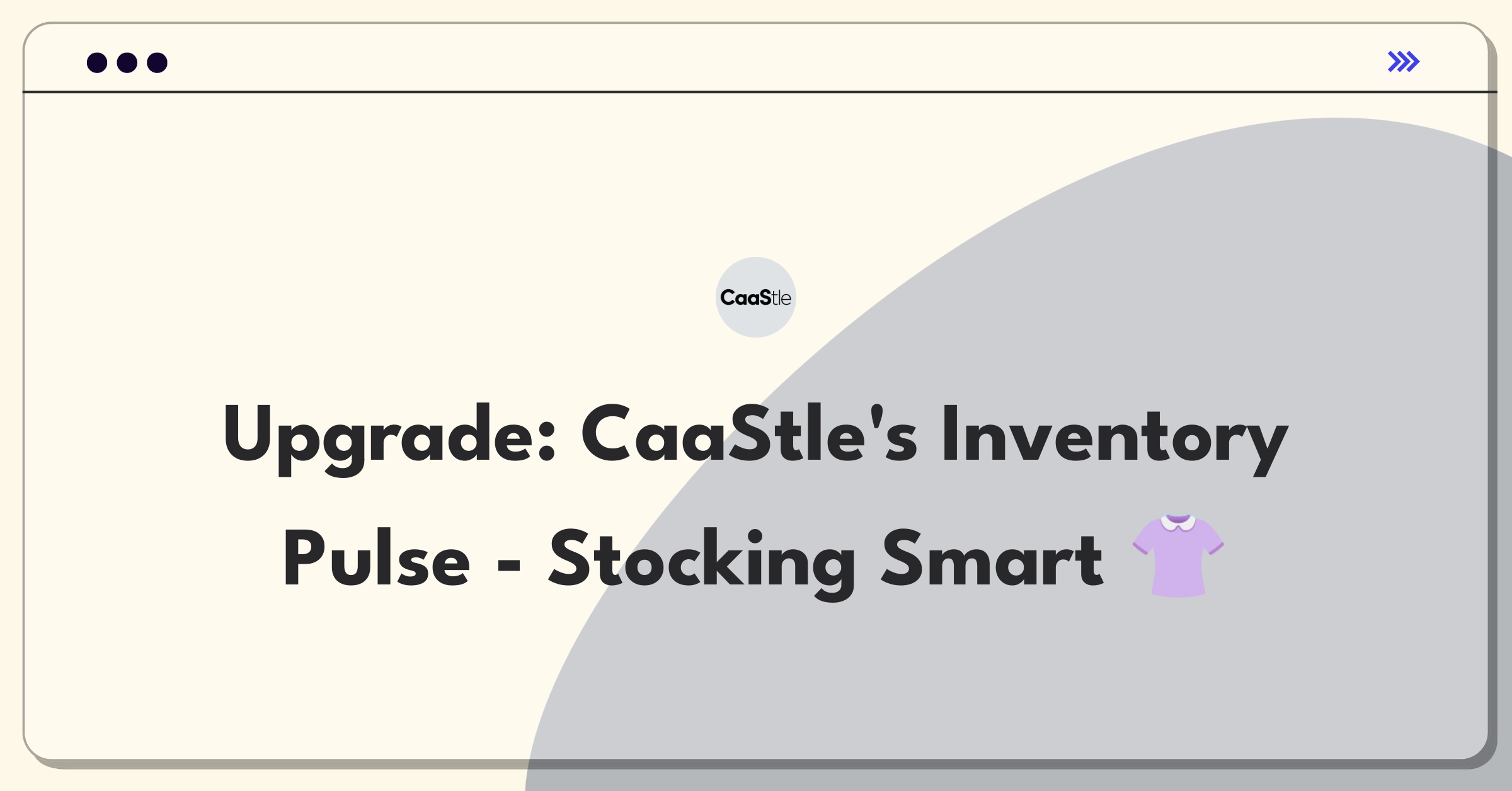 CaaStle

Upgrade: CaaStle's Inventory Pulse - Stocking Smart 👚